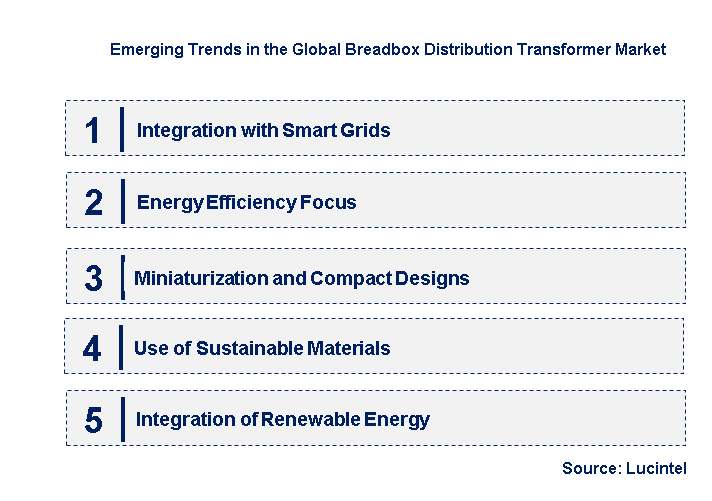 Emerging Trends in the Global Breadbox Distribution Transformer Market

1 Integration with Smart Grids

2 Energy Efficiency Focus

3 Miniaturization and Compact Designs

4 Use of Sustainable Materials

5 Integration of Renewable Energy

Source: Lucintel